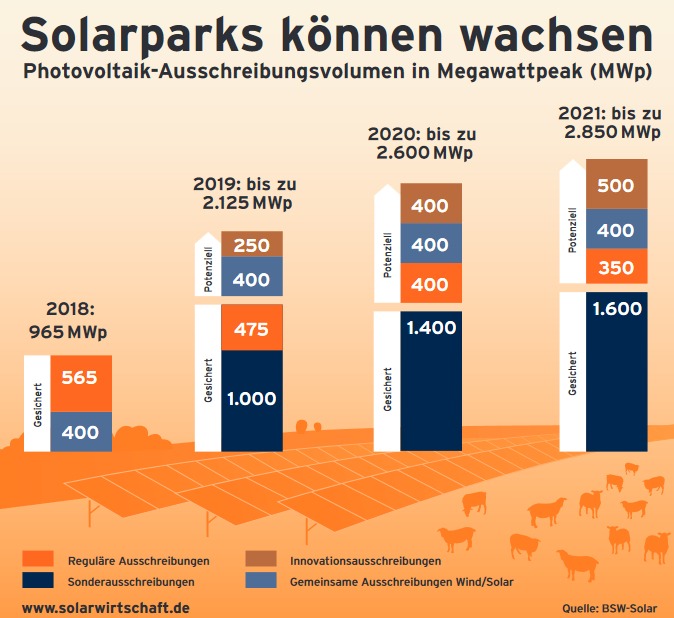 Solarparks können wachsen
Photovoltaik-Ausschreibungsvolumen in Megawattpeak (MWp)

2018: 965 MWp
Gesichert
565
400

2019: bis zu 2.125 MWp
Potenziell
250
400
Gesichert
475
1.000

2020: bis zu 2.600 MWp
Potenziell
400
400
400
Gesichert
1.400

2021: bis zu 2.850 MWp
Potenziell
500
400
350
Gesichert
1.600

Reguläre Ausschreibungen
Sonderausschreibungen
Innovationsausschreibungen
Gemeinsame Ausschreibungen Wind/Solar

www.solarwirtschaft.de
Quelle: BSW-Solar